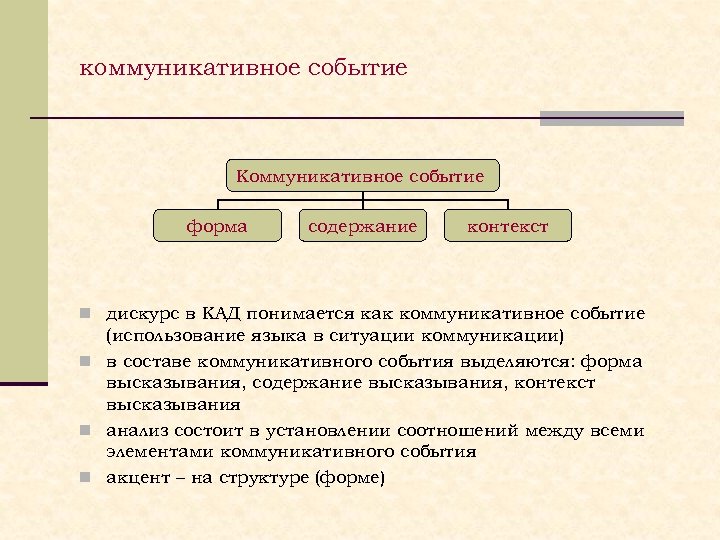 коммуникативное событие

Коммуникативное событие

форма

содержание

контекст

- дискурс в КАД понимается как коммуникативное событие (использование языка в ситуации коммуникации)
- в составе коммуникативного события выделяются: форма высказывания, содержание высказывания, контекст высказывания
- анализ состоит в установлении соотношений между всеми элементами коммуникативного события
- акцент – на структуре (форме)